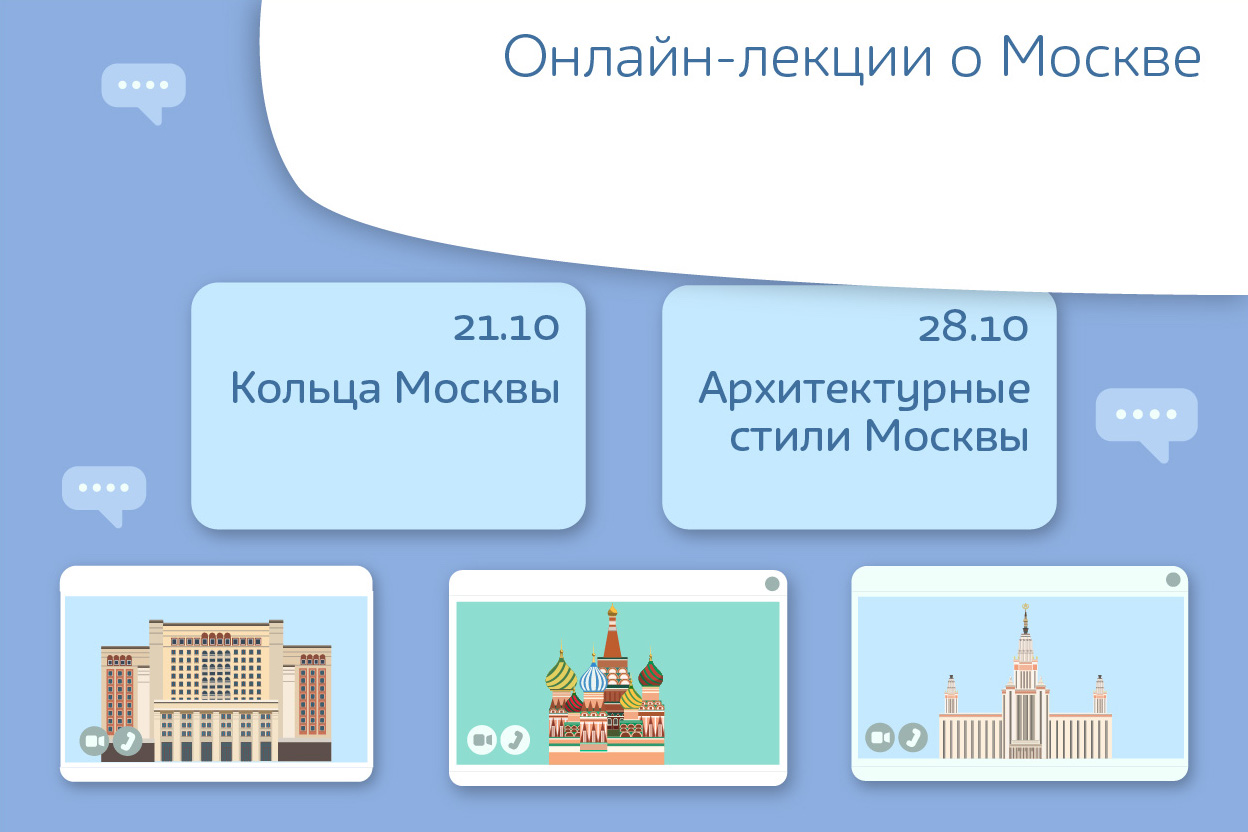 Онлайн-лекции о Москве

21.10
Кольца Москвы

28.10
Архитектурные стили Москвы